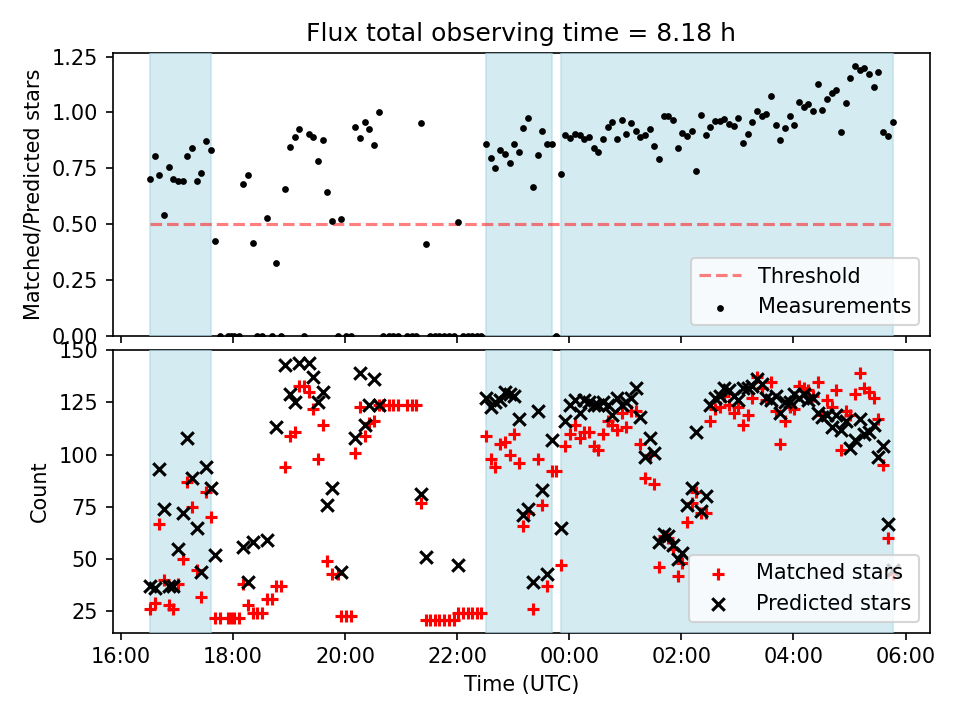 Flux total observing time = 8.18 h

Matched/Predicted stars

1.25
1.00
0.75
0.50
0.25
0.00

Threshold
Measurements

Count

150
125
100
75
50
25

Matched stars
Predicted stars

16:00
18:00
20:00
22:00
00:00
02:00
04:00
06:00

Time (UTC)